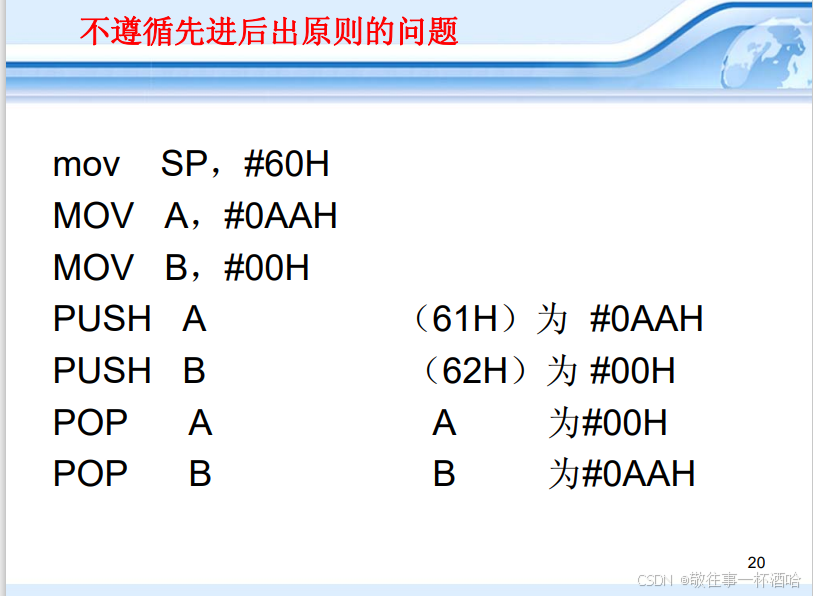 不遵循先进后出原则的问题

mov SP，#60H
MOV A，#0AAH
MOV B，#00H
PUSH A （61H）为 #0AAH
PUSH B （62H）为 #00H
POP A A 为#00H
POP B B 为#0AAH

20

CSDN @敬往事一杯酒哈